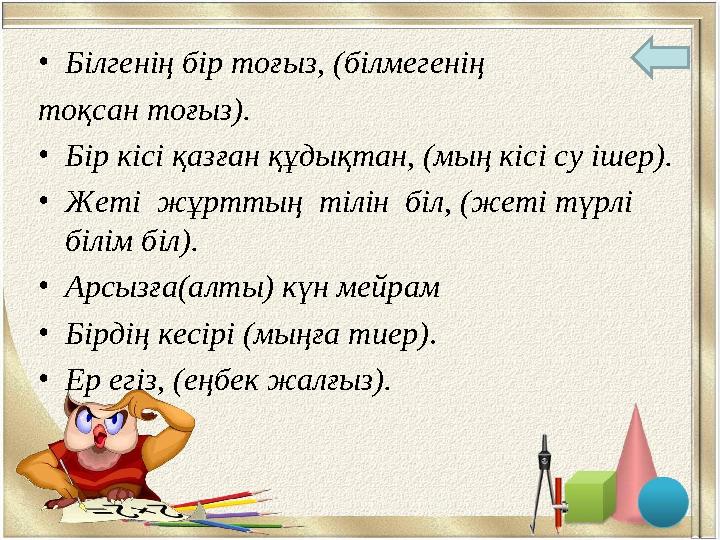 • Білгенің бір тоғыз, (білмегенің тоқсан тоғыз).

• Бір кісі қазған құдықтан, (мың кісі су ішер).

• Жеті жұрттың тілін біл, (жеті түрлі білім біл).

• Арсызға(алты) күн мейрам

• Бірдің кесірі (мыңға тиер).

• Ер егіз, (еңбек жалғыз).